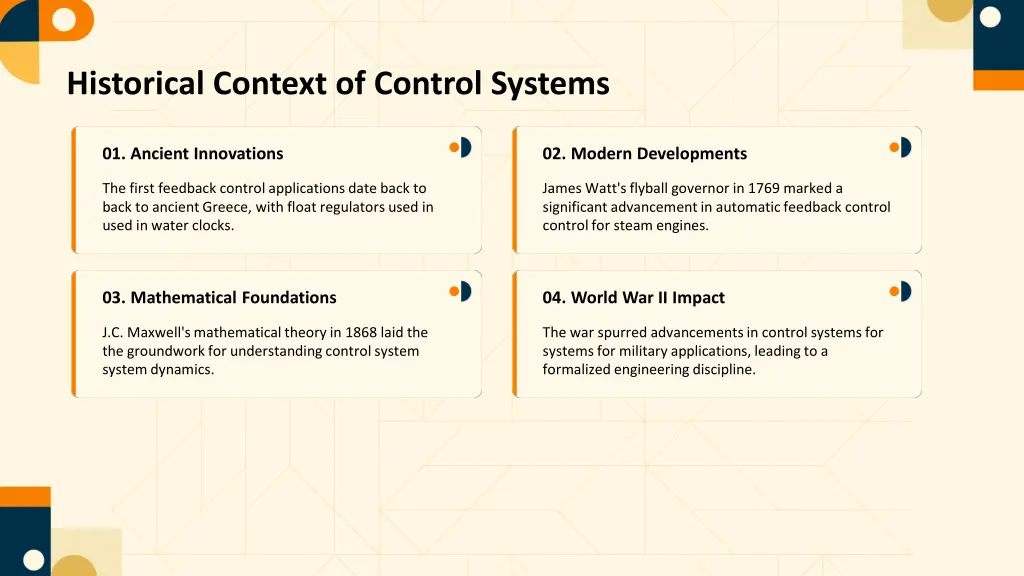 Historical Context of Control Systems

01. Ancient Innovations

The first feedback control applications date back to back to ancient Greece, with float regulators used in used in water clocks.

02. Modern Developments

James Watt's flyball governor in 1769 marked a significant advancement in automatic feedback control control for steam engines.

03. Mathematical Foundations

J.C. Maxwell's mathematical theory in 1868 laid the the groundwork for understanding control system system dynamics.

04. World War II Impact

The war spurred advancements in control systems for systems for military applications, leading to a formalized engineering discipline.